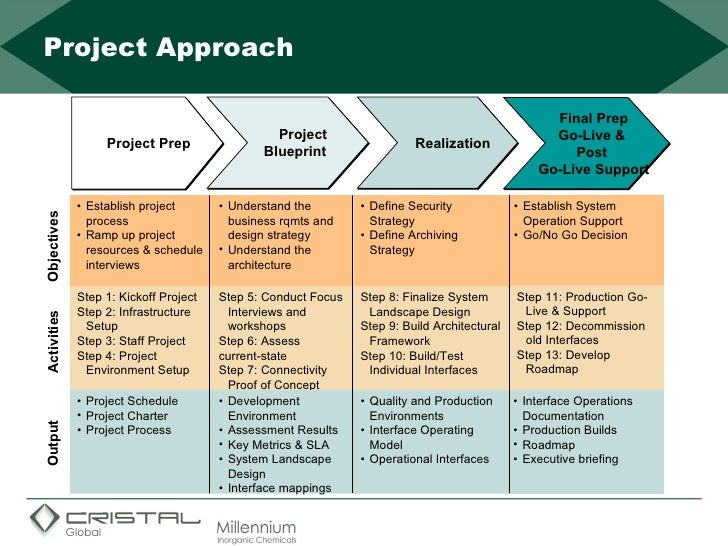 Project Approach

| | Project Prep | Project Blueprint | Realization | Final Prep Go-Live & Post Go-Live Support |
|---|---|---|---|---|
| Objectives | • Establish project process • Ramp up project resources & schedule interviews | • Understand the business rqmts and design strategy • Understand the architecture | • Define Security Strategy • Define Archiving Strategy | • Establish System Operation Support • Go/No Go Decision |
| Activities | Step 1: Kickoff Project Step 2: Infrastructure Setup Step 3: Staff Project Step 4: Project Environment Setup | Step 5: Conduct Focus Interviews and workshops Step 6: Assess current-state Step 7: Connectivity Proof of Concept | Step 8: Finalize System Landscape Design Step 9: Build Architectural Framework Step 10: Build/Test Individual Interfaces | Step 11: Production Go-Live & Support Step 12: Decommission old Interfaces Step 13: Develop Roadmap |
| Output | • Project Schedule • Project Charter • Project Process | • Development Environment • Assessment Results • Key Metrics & SLA • System Landscape Design • Interface mappings | • Quality and Production Environments • Interface Operating Model • Operational Interfaces | • Interface Operations Documentation • Production Builds • Roadmap • Executive briefing |

CRISTAL Global
Millennium Inorganic Chemicals